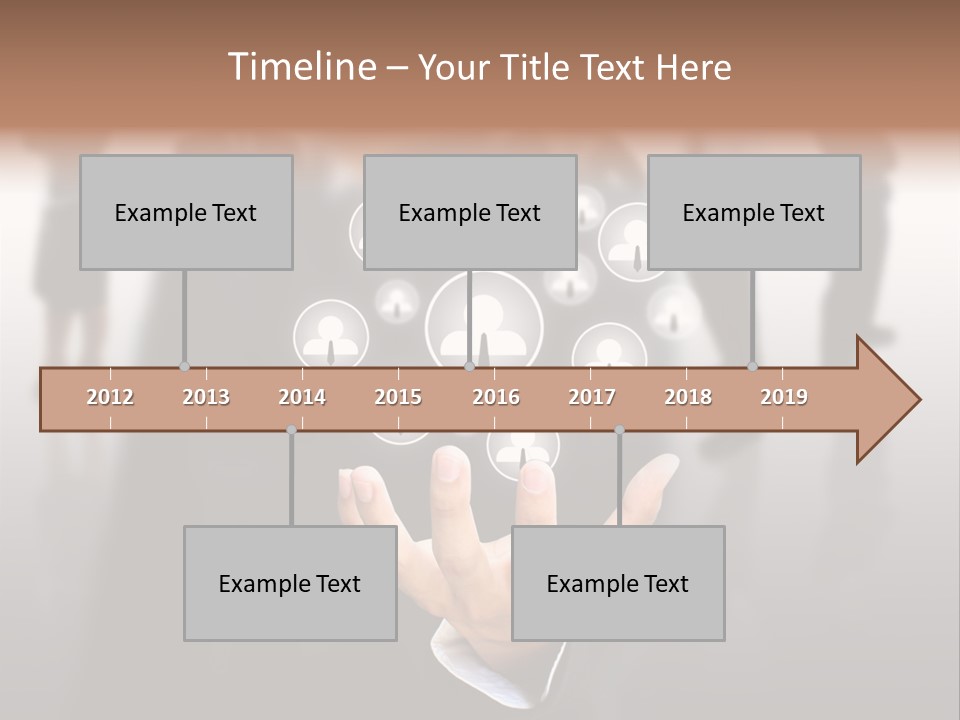 Timeline – Your Title Text Here

Example Text

Example Text

Example Text

2012 2013 2014 2015 2016 2017 2018 2019

Example Text

Example Text